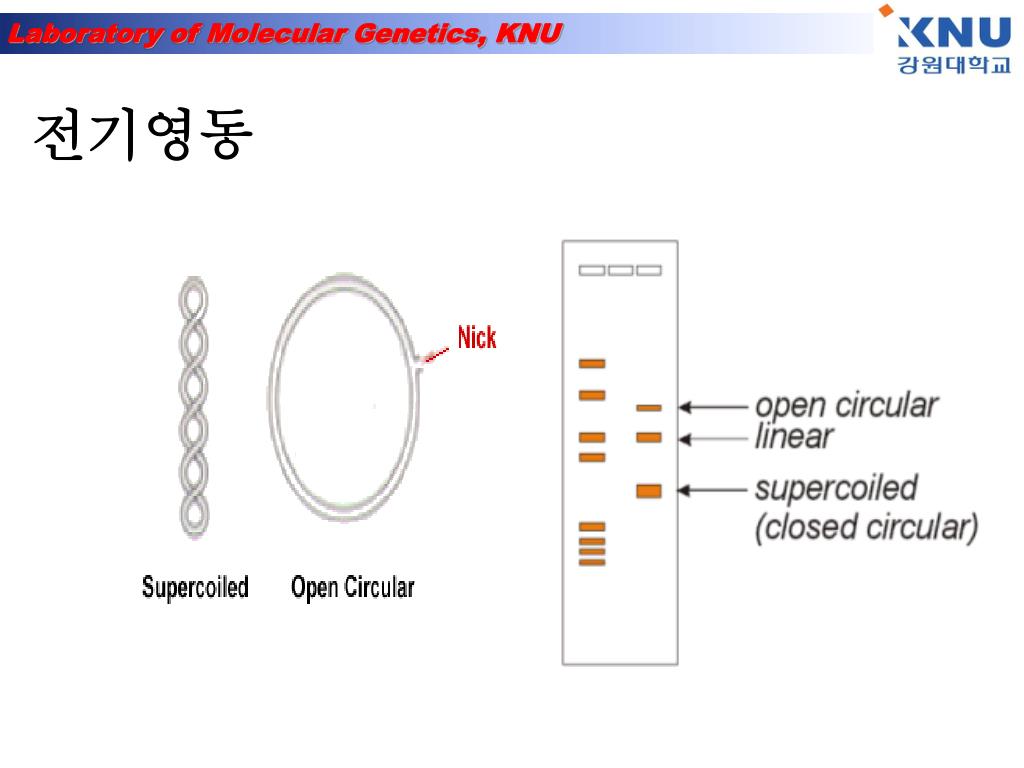 Laboratory of Molecular Genetics, KNU

KNU
강원대학교

전기영동

Nick

Supercoiled

Open Circular

open circular
linear
supercoiled
(closed circular)